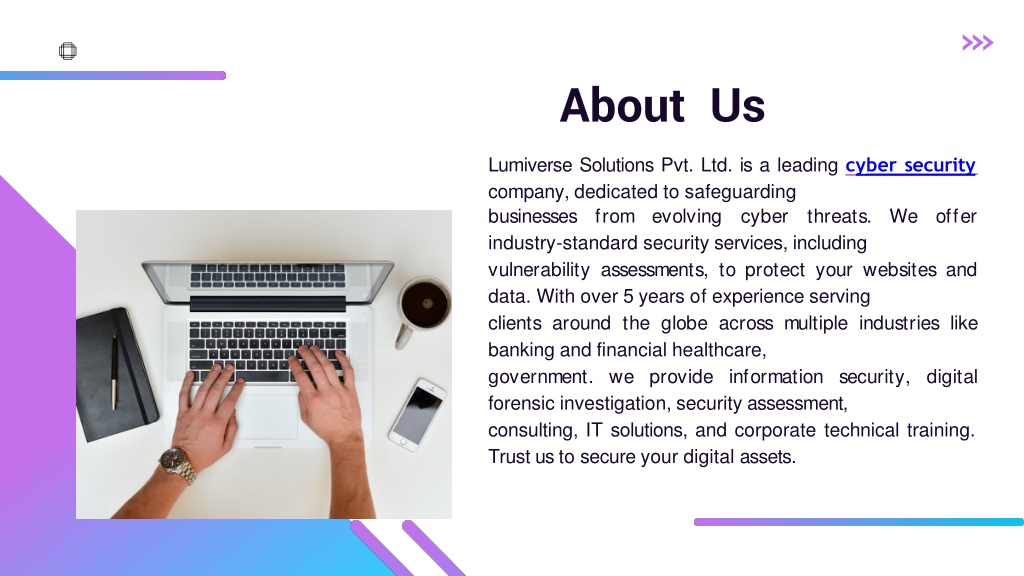 About Us

Lumiverse Solutions Pvt. Ltd. is a leading cyber security company, dedicated to safeguarding businesses from evolving cyber threats. We offer industry-standard security services, including vulnerability assessments, to protect your websites and data. With over 5 years of experience serving clients around the globe across multiple industries like banking and financial healthcare, government. we provide information security, digital forensic investigation, security assessment, consulting, IT solutions, and corporate technical training. Trust us to secure your digital assets.